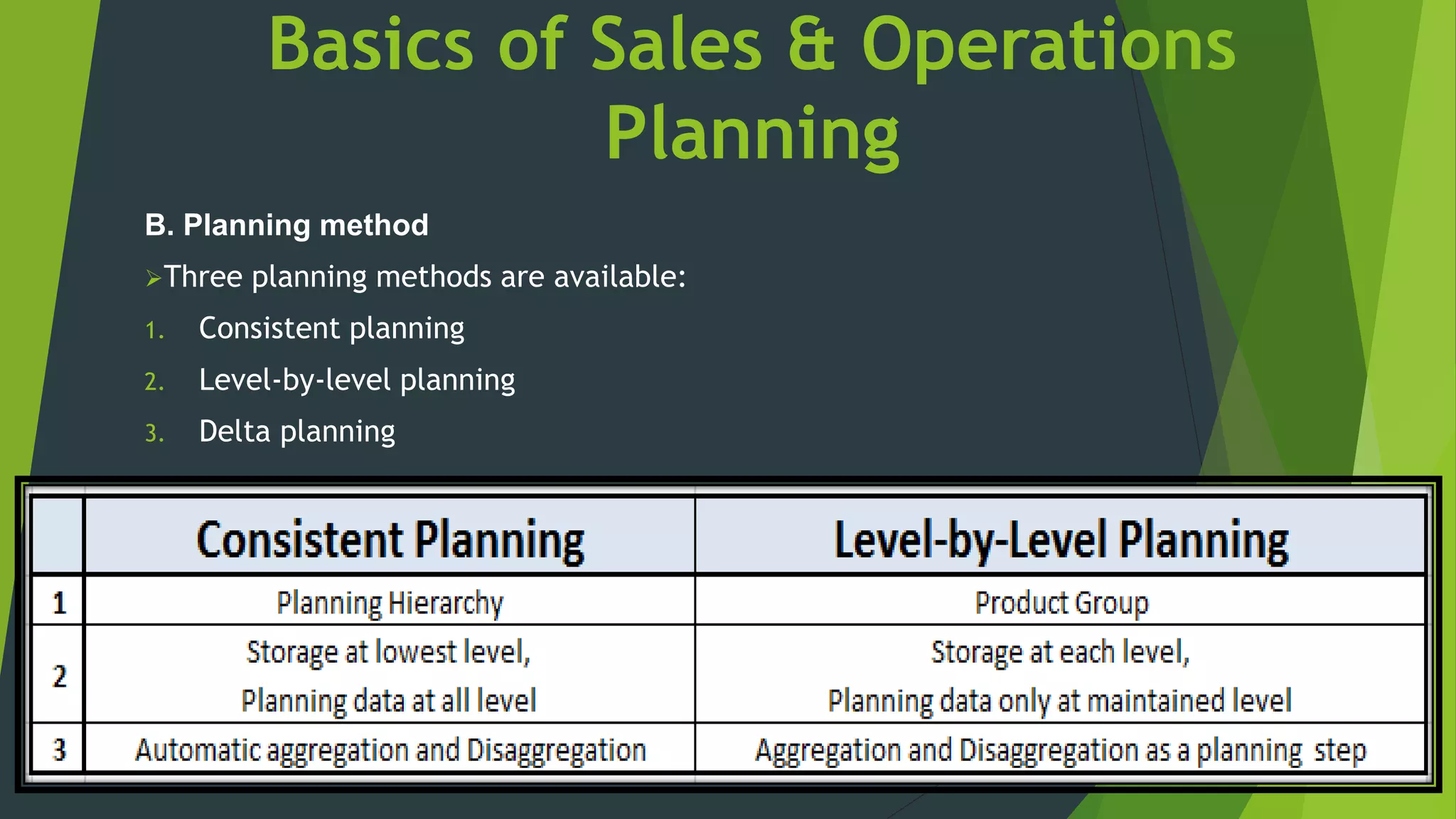 Basics of Sales & Operations Planning

B. Planning method

➢Three planning methods are available:

1. Consistent planning
2. Level-by-level planning
3. Delta planning

| | Consistent Planning | Level-by-Level Planning |
|---|---|---|
| 1 | Planning Hierarchy | Product Group |
| 2 | Storage at lowest level, Planning data at all level | Storage at each level, Planning data only at maintained level |
| 3 | Automatic aggregation and Disaggregation | Aggregation and Disaggregation as a planning step |